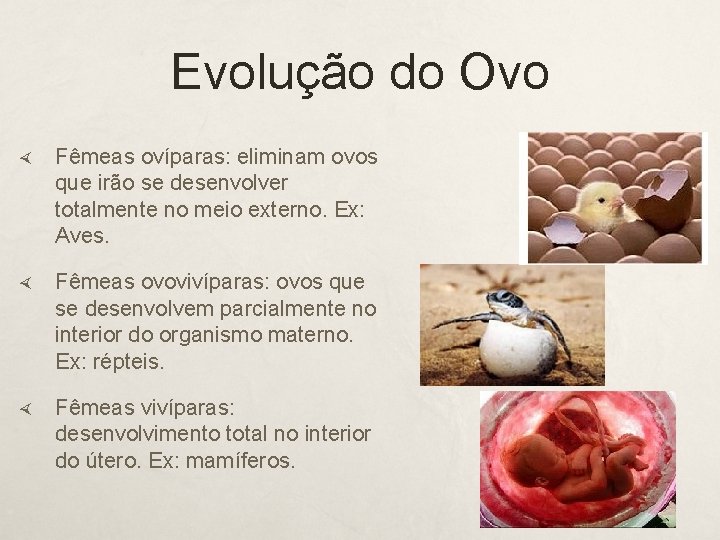 Evolução do Ovo

Fêmeas ovíparas: eliminam ovos que irão se desenvolver totalmente no meio externo. Ex: Aves.

Fêmeas ovovivíparas: ovos que se desenvolvem parcialmente no interior do organismo materno. Ex: répteis.

Fêmeas vivíparas: desenvolvimento total no interior do útero. Ex: mamíferos.